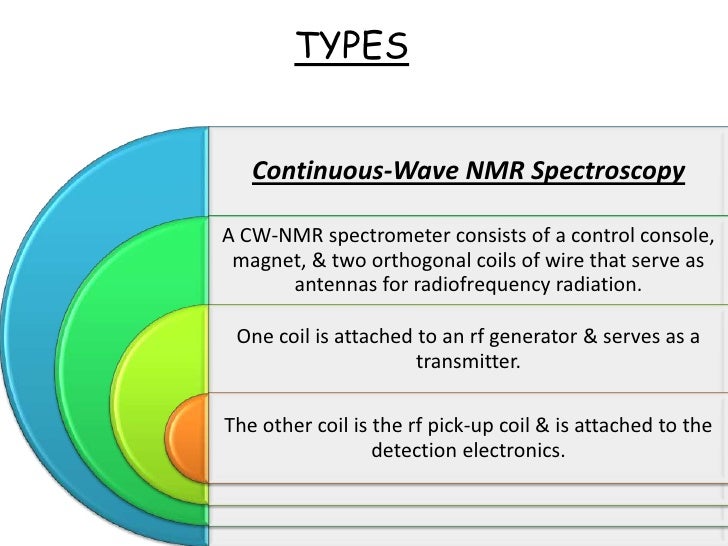 TYPES

Continuous-Wave NMR Spectroscopy

A CW-NMR spectrometer consists of a control console, magnet, & two orthogonal coils of wire that serve as antennas for radiofrequency radiation.

One coil is attached to an rf generator & serves as a transmitter.

The other coil is the rf pick-up coil & is attached to the detection electronics.